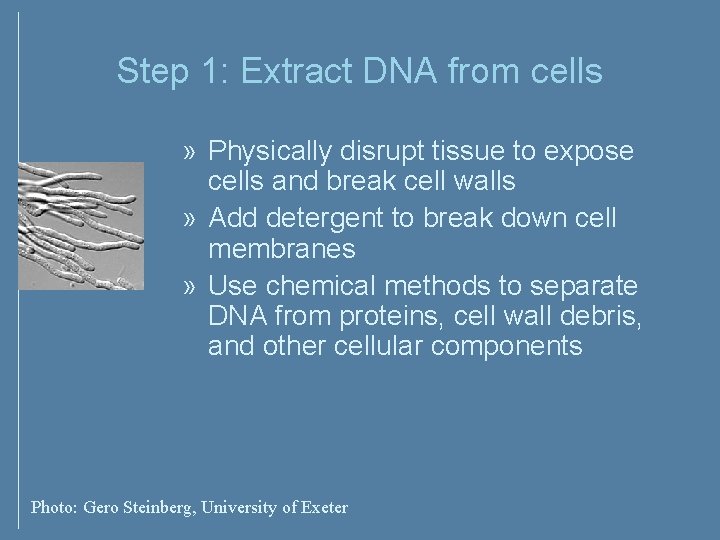 Step 1: Extract DNA from cells

» Physically disrupt tissue to expose cells and break cell walls
» Add detergent to break down cell membranes
» Use chemical methods to separate DNA from proteins, cell wall debris, and other cellular components

Photo: Gero Steinberg, University of Exeter